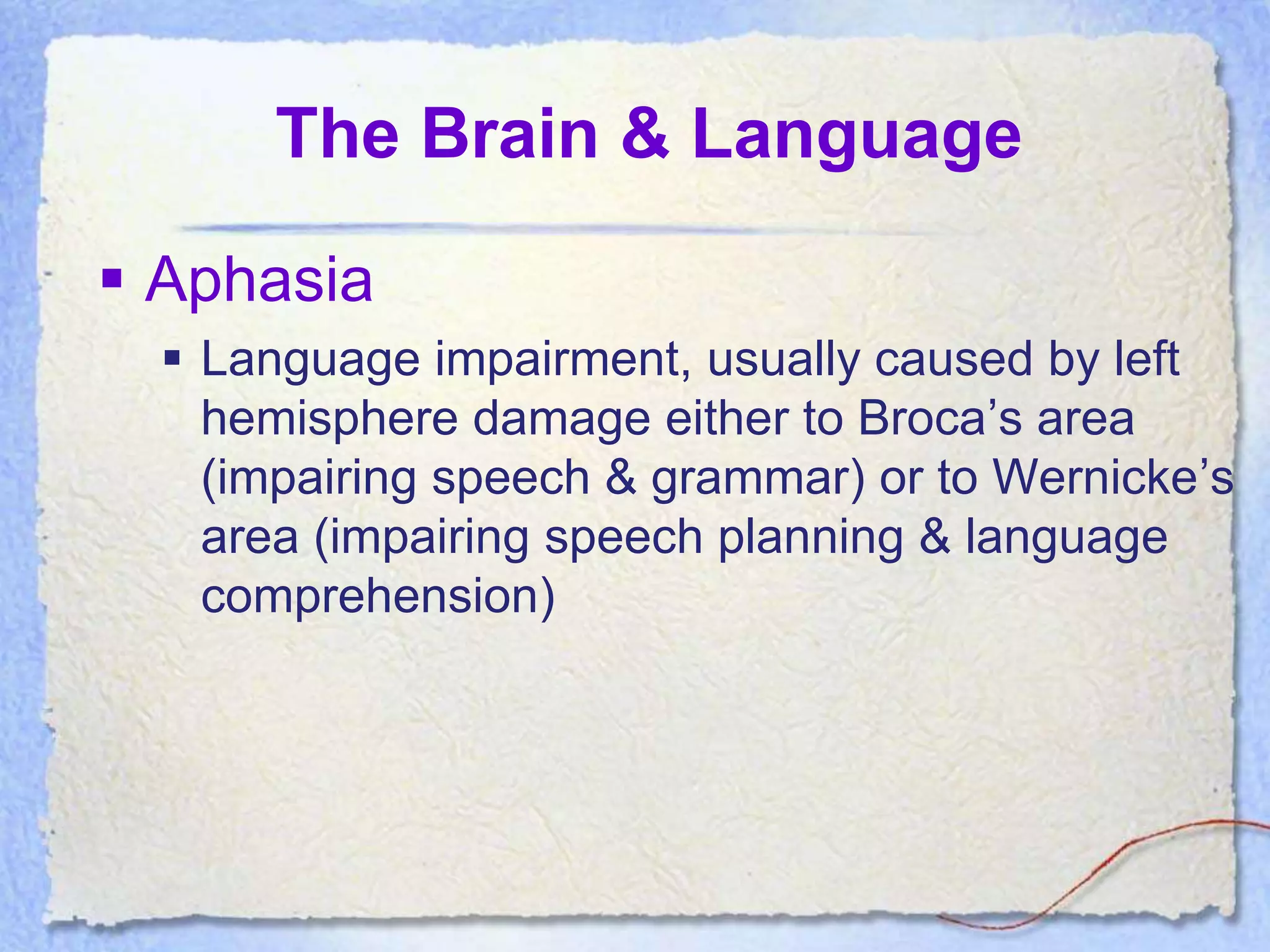 The Brain & Language

▪ Aphasia

▪ Language impairment, usually caused by left hemisphere damage either to Broca’s area (impairing speech & grammar) or to Wernicke’s area (impairing speech planning & language comprehension)